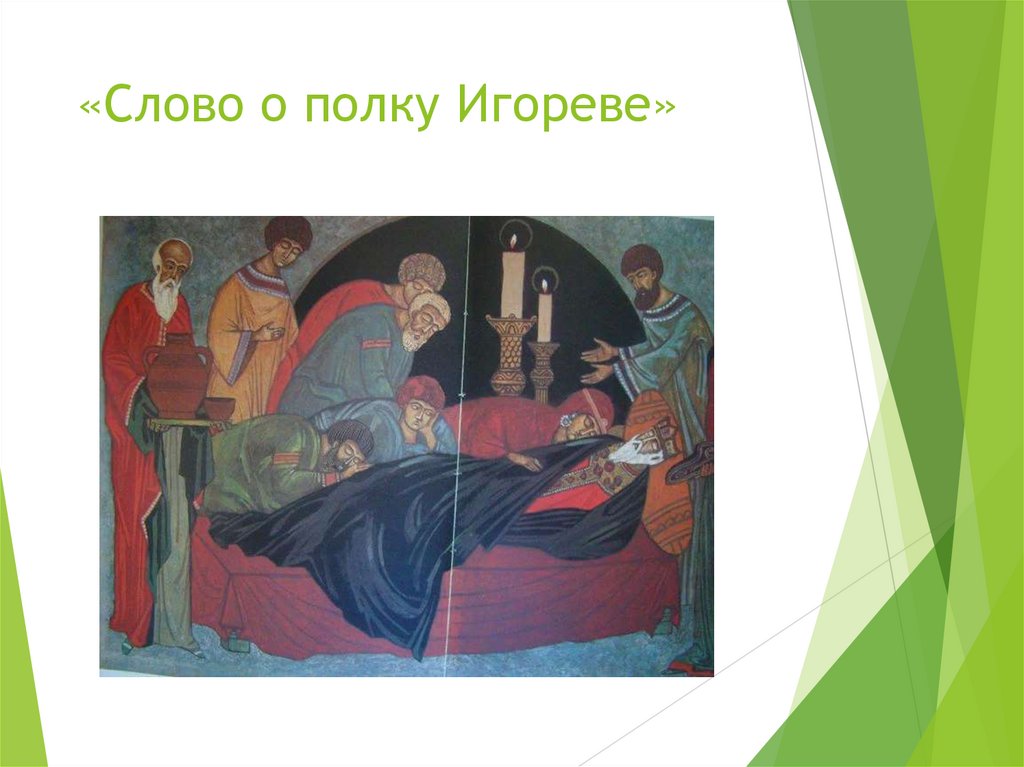 «Слово о полку Игореве»